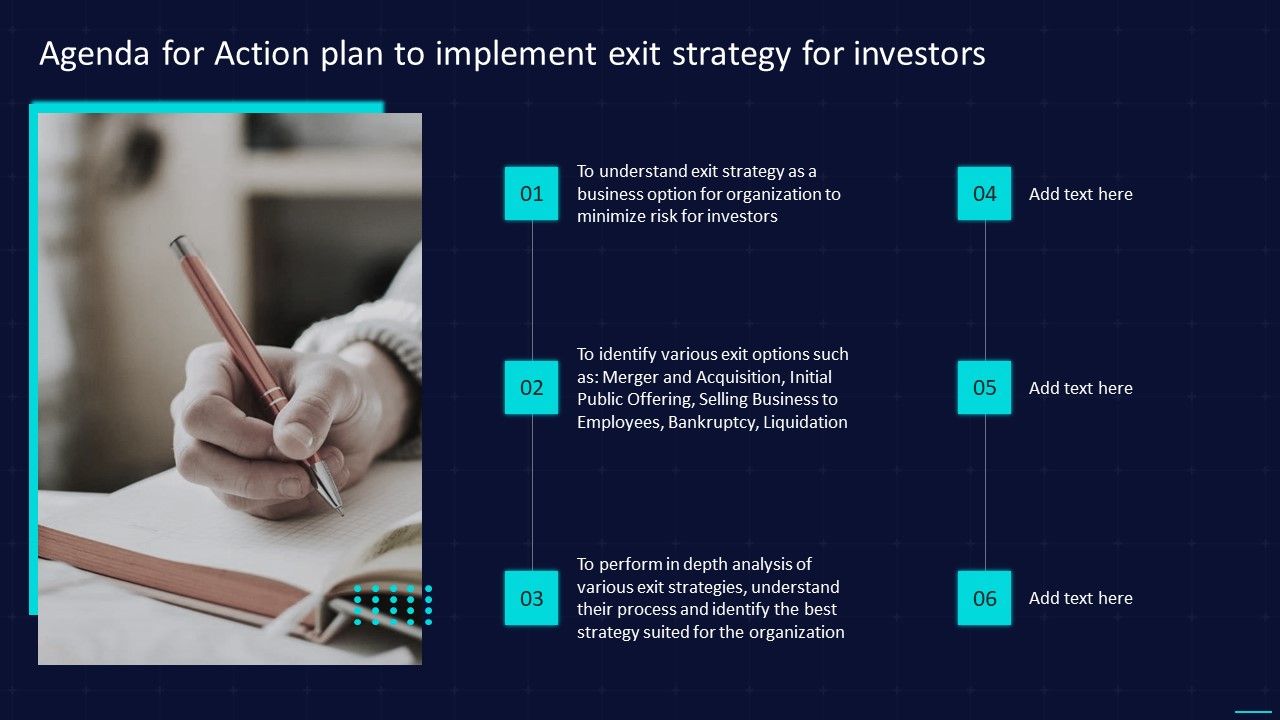 Agenda for Action plan to implement exit strategy for investors

01

To understand exit strategy as a business option for organization to minimize risk for investors

02

To identify various exit options such as: Merger and Acquisition, Initial Public Offering, Selling Business to Employees, Bankruptcy, Liquidation

03

To perform in depth analysis of various exit strategies, understand their process and identify the best strategy suited for the organization

04

Add text here

05

Add text here

06

Add text here